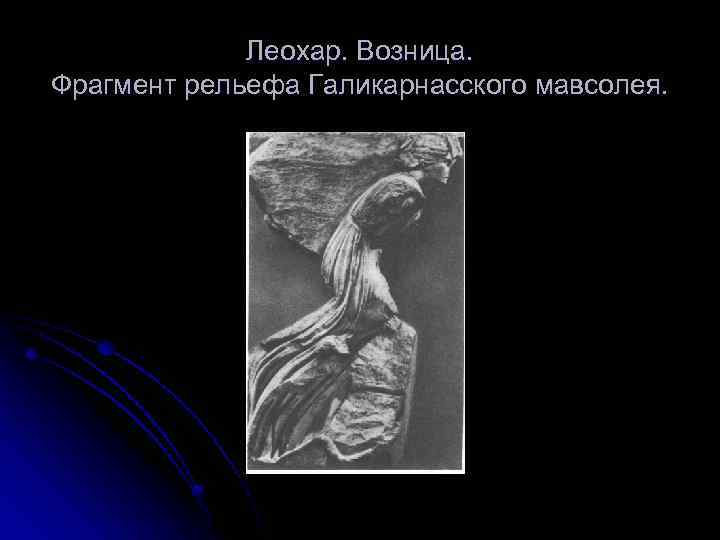 Леохар. Возница.
Фрагмент рельефа Галикарнасского мавсолея.